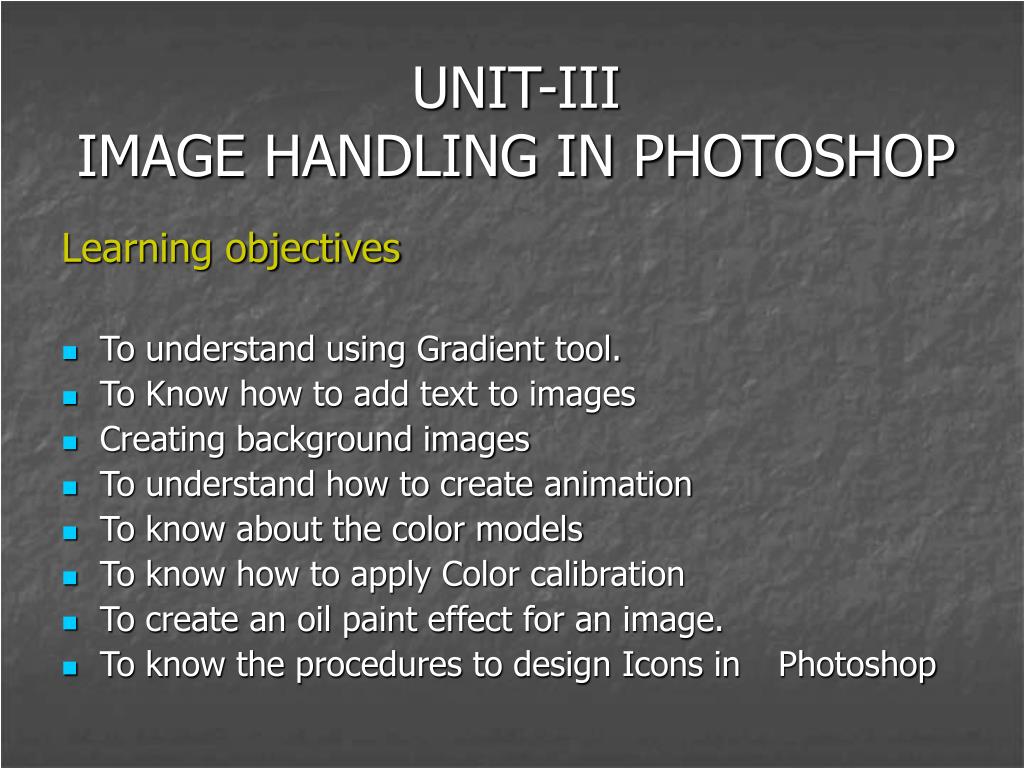 UNIT-III
IMAGE HANDLING IN PHOTOSHOP

Learning objectives

- To understand using Gradient tool.
- To Know how to add text to images
- Creating background images
- To understand how to create animation
- To know about the color models
- To know how to apply Color calibration
- To create an oil paint effect for an image.
- To know the procedures to design Icons in Photoshop